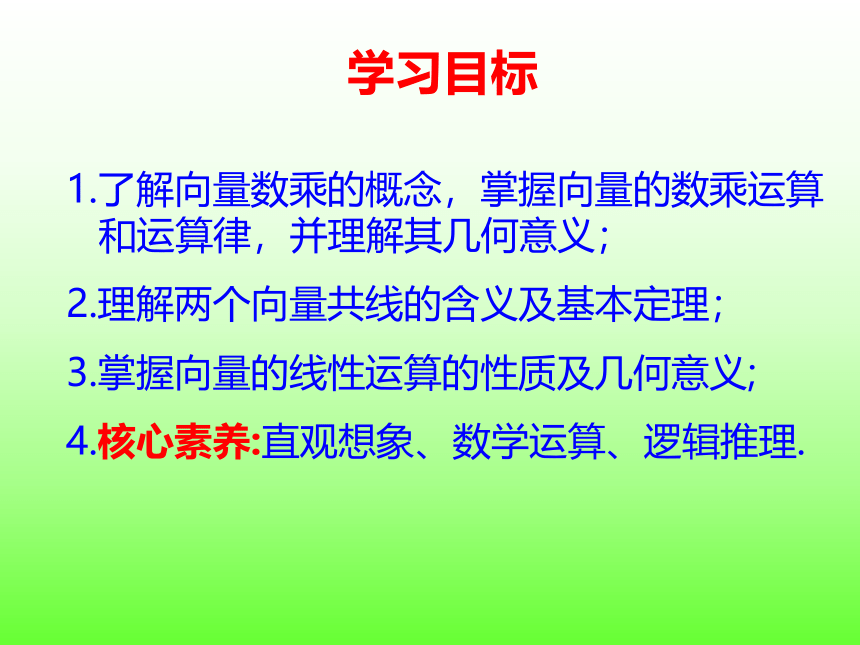 学习目标

1.了解向量数乘的概念，掌握向量的数乘运算和运算律，并理解其几何意义；

2.理解两个向量共线的含义及基本定理；

3.掌握向量的线性运算的性质及几何意义；

4.核心素养:直观想象、数学运算、逻辑推理.